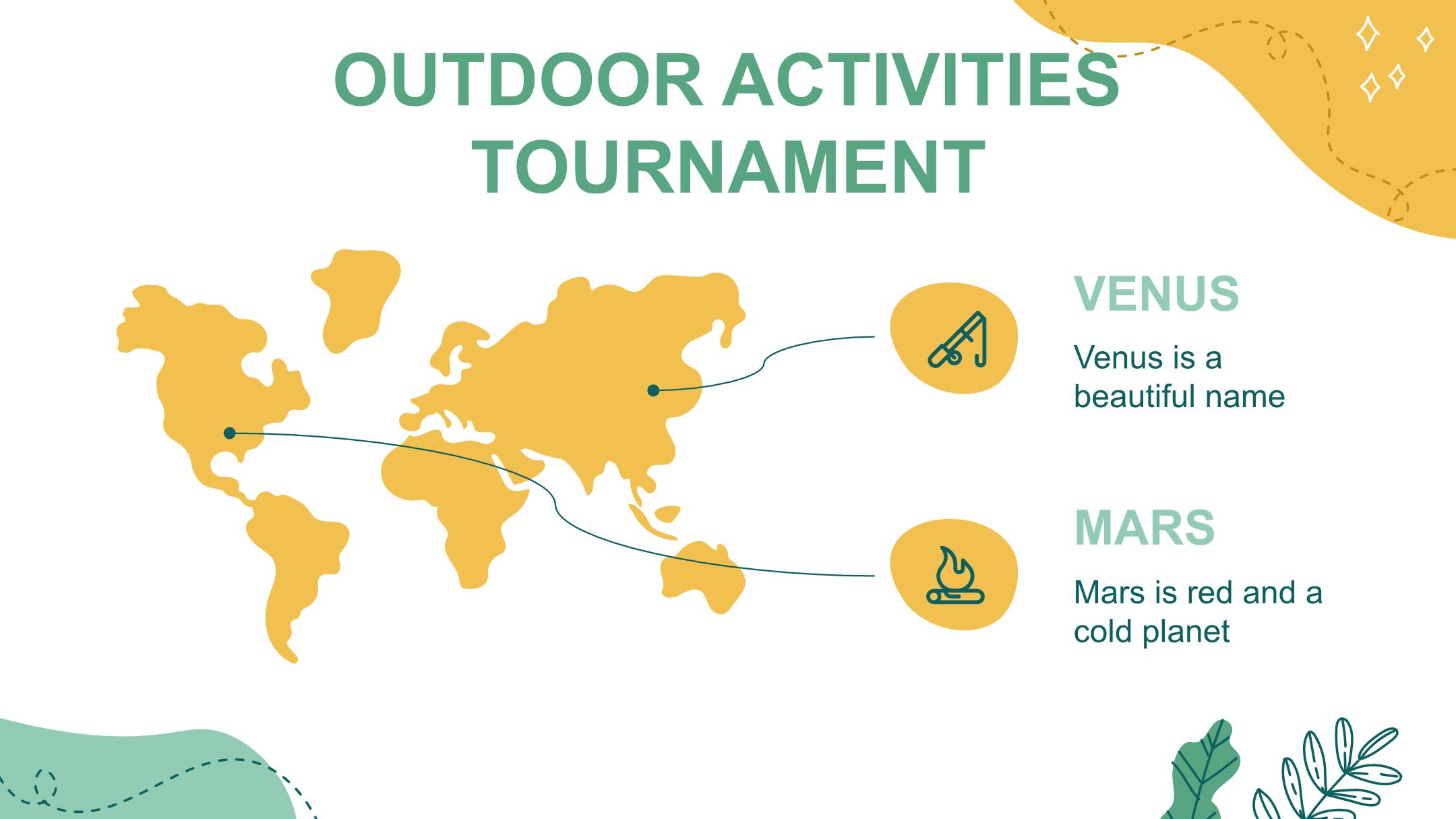 OUTDOOR ACTIVITIES TOURNAMENT

VENUS

Venus is a beautiful name

MARS

Mars is red and a cold planet